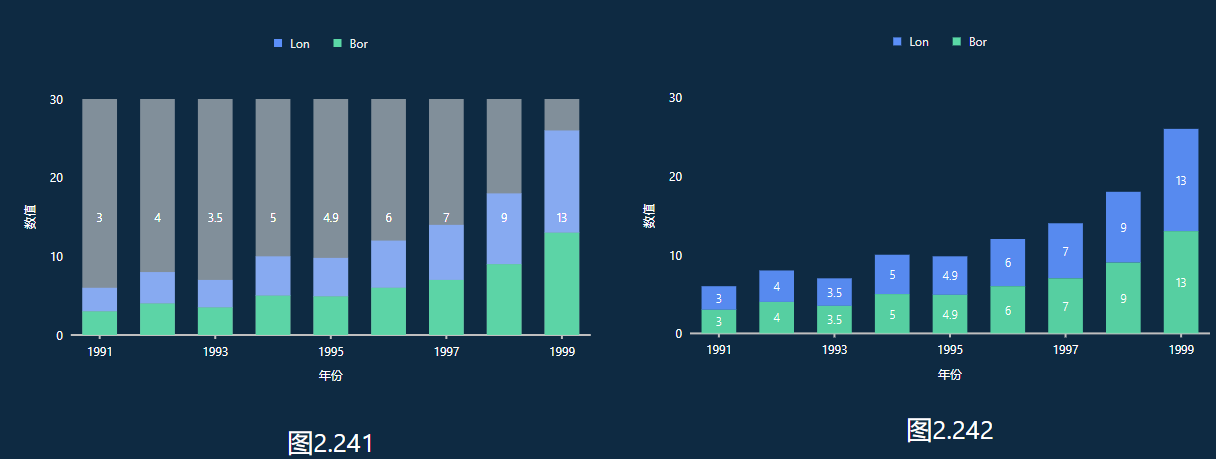 Lon Bor

30
20
10
0
数值

3 4 3.5 5 4.9 6 7 9 13

1991 1993 1995 1997 1999
年份

图2.241

Lon Bor

30
20
10
0
数值

3 4 3.5 5 4.9 6 7 9 13
3 4 3.5 5 4.9 6 7 9 13

1991 1993 1995 1997 1999
年份

图2.242